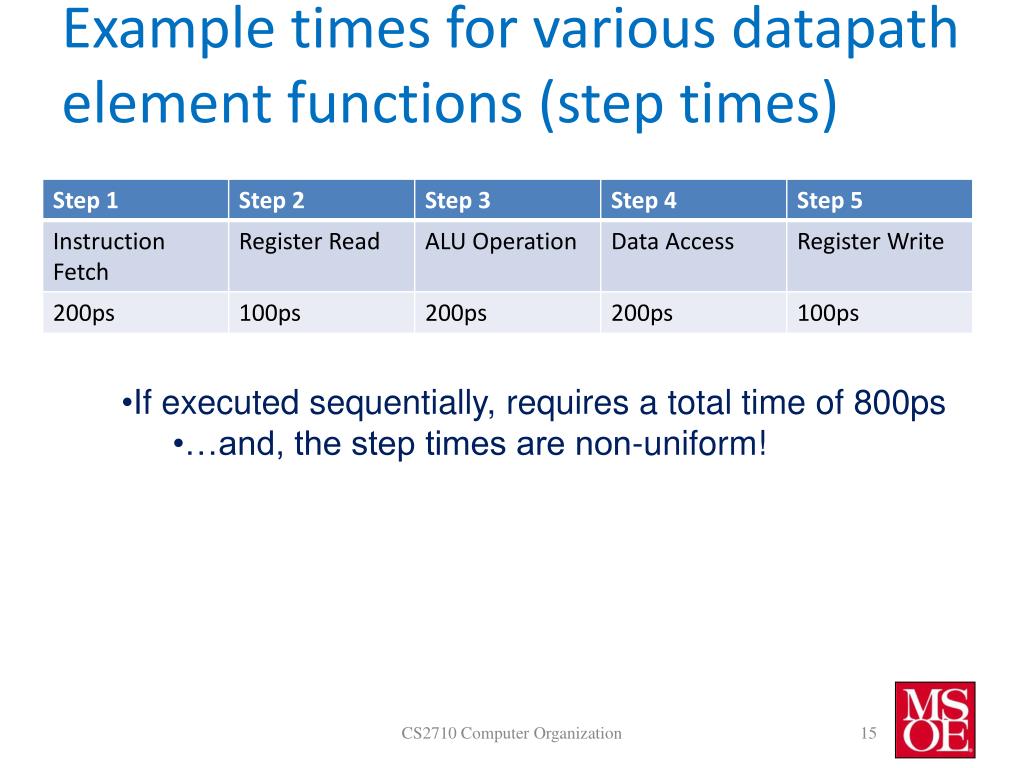 Example times for various datapath element functions (step times)

| Step 1 | Step 2 | Step 3 | Step 4 | Step 5 |
|---|---|---|---|---|
| Instruction Fetch | Register Read | ALU Operation | Data Access | Register Write |
| 200ps | 100ps | 200ps | 200ps | 100ps |

•If executed sequentially, requires a total time of 800ps
•…and, the step times are non-uniform!

CS2710 Computer Organization

15

MSOE